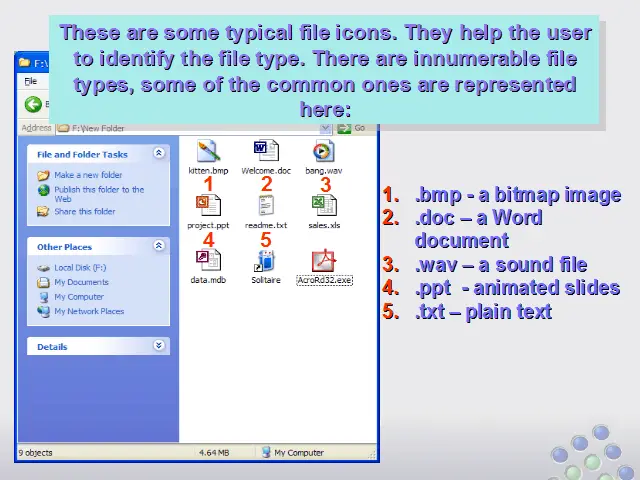 These are some typical file icons. They help the user to identify the file type. There are innumerable file types, some of the common ones are represented here:

F:\

File

Address F:\New Folder

Go

File and Folder Tasks

Make a new folder

Publish this folder to the Web

Share this folder

Other Places

Local Disk (F:)

My Documents

My Computer

My Network Places

Details

kitten.bmp

Welcome.doc

bang.wav

1

2

3

project.ppt

readme.txt

sales.xls

4

5

data.mdb

Solitaire

AcroRd32.exe

9 objects

4.64 MB

My Computer

1. .bmp - a bitmap image
2. .doc – a Word document
3. .wav – a sound file
4. .ppt - animated slides
5. .txt – plain text